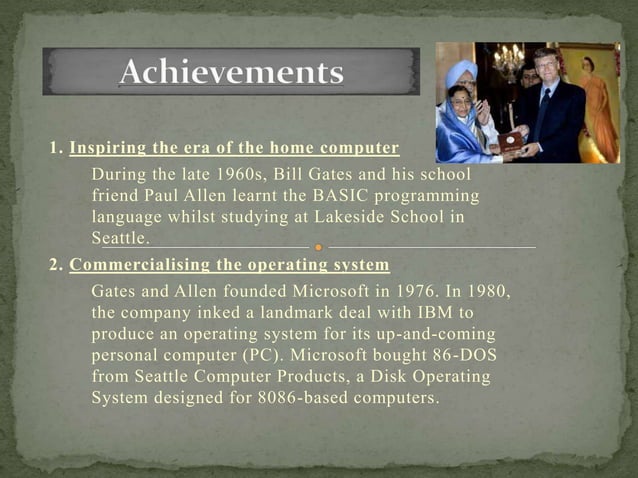 Achievements

1. Inspiring the era of the home computer

During the late 1960s, Bill Gates and his school friend Paul Allen learnt the BASIC programming language whilst studying at Lakeside School in Seattle.

2. Commercialising the operating system

Gates and Allen founded Microsoft in 1976. In 1980, the company inked a landmark deal with IBM to produce an operating system for its up-and-coming personal computer (PC). Microsoft bought 86-DOS from Seattle Computer Products, a Disk Operating System designed for 8086-based computers.